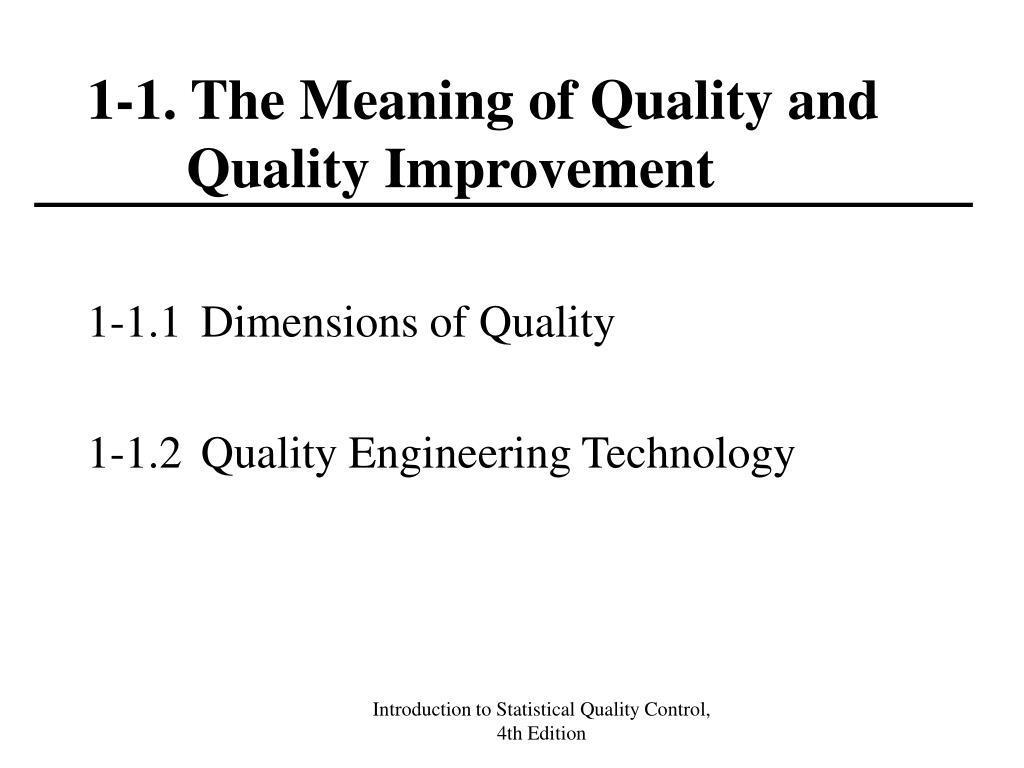 1-1. The Meaning of Quality and Quality Improvement

1-1.1 Dimensions of Quality

1-1.2 Quality Engineering Technology

Introduction to Statistical Quality Control, 4th Edition